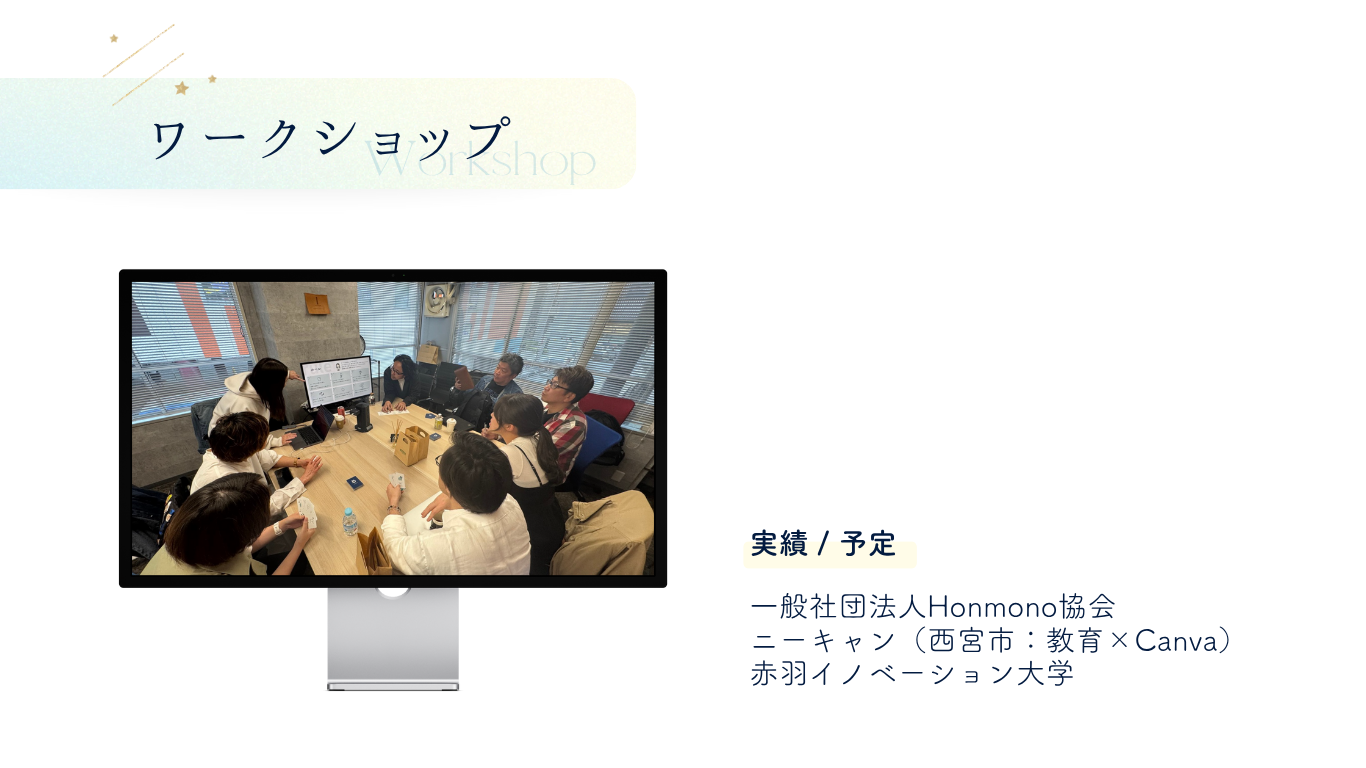 ワークショップ
Workshop

実績 / 予定

一般社団法人Honmono協会
ニーキャン（西宮市：教育×Canva）
赤羽イノベーション大学